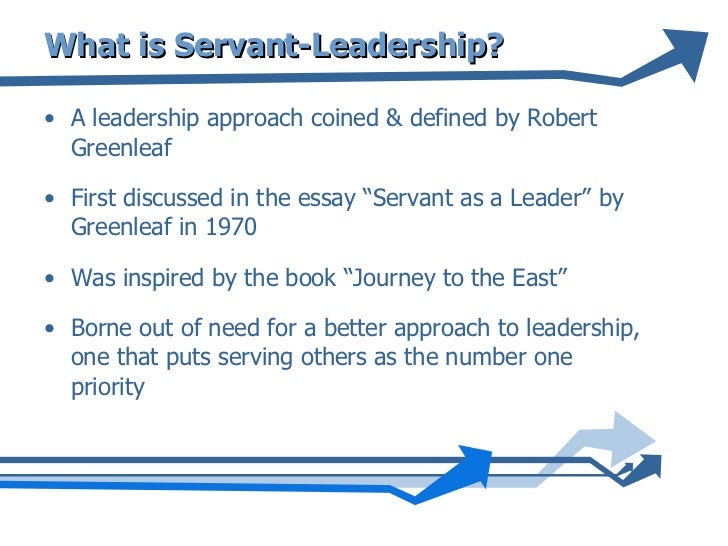 What is Servant-Leadership?

• A leadership approach coined & defined by Robert Greenleaf

• First discussed in the essay “Servant as a Leader” by Greenleaf in 1970

• Was inspired by the book “Journey to the East”

• Borne out of need for a better approach to leadership, one that puts serving others as the number one priority